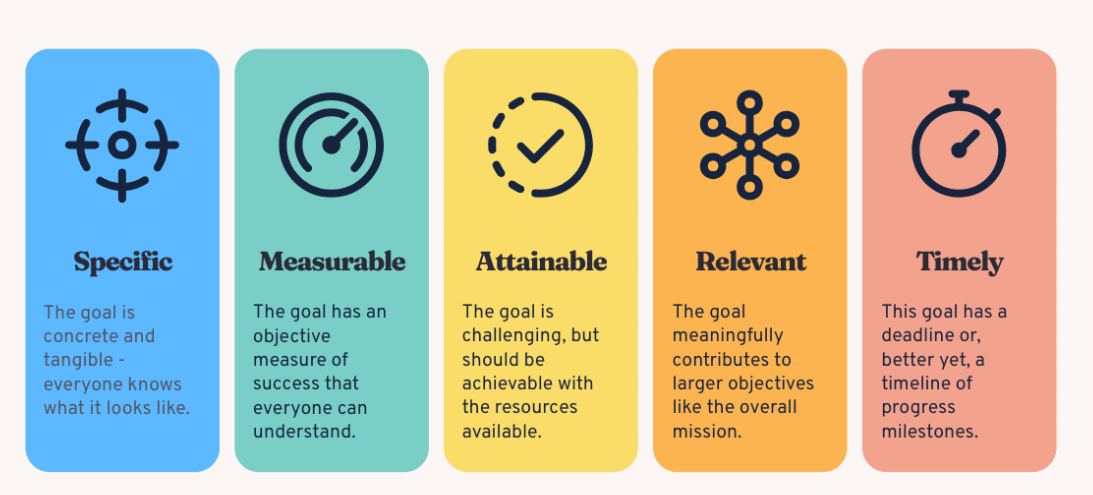 Specific

The goal is concrete and tangible - everyone knows what it looks like.

Measurable

The goal has an objective measure of success that everyone can understand.

Attainable

The goal is challenging, but should be achievable with the resources available.

Relevant

The goal meaningfully contributes to larger objectives like the overall mission.

Timely

This goal has a deadline or, better yet, a timeline of progress milestones.